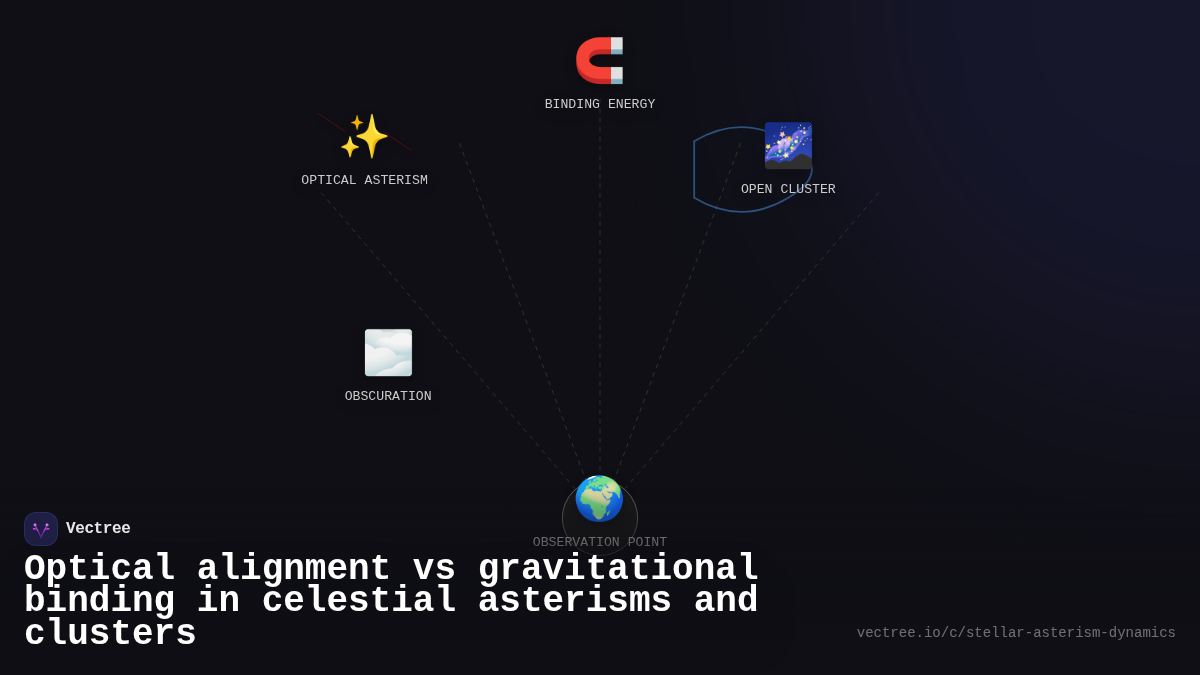 BINDING ENERGY

OPTICAL ASTERISM

OPEN CLUSTER

OBSCURATION

OBSERVATION POINT

Vectree

Optical alignment vs gravitational binding in celestial asterisms and clusters

vectree.io/c/stellar-asterism-dynamics